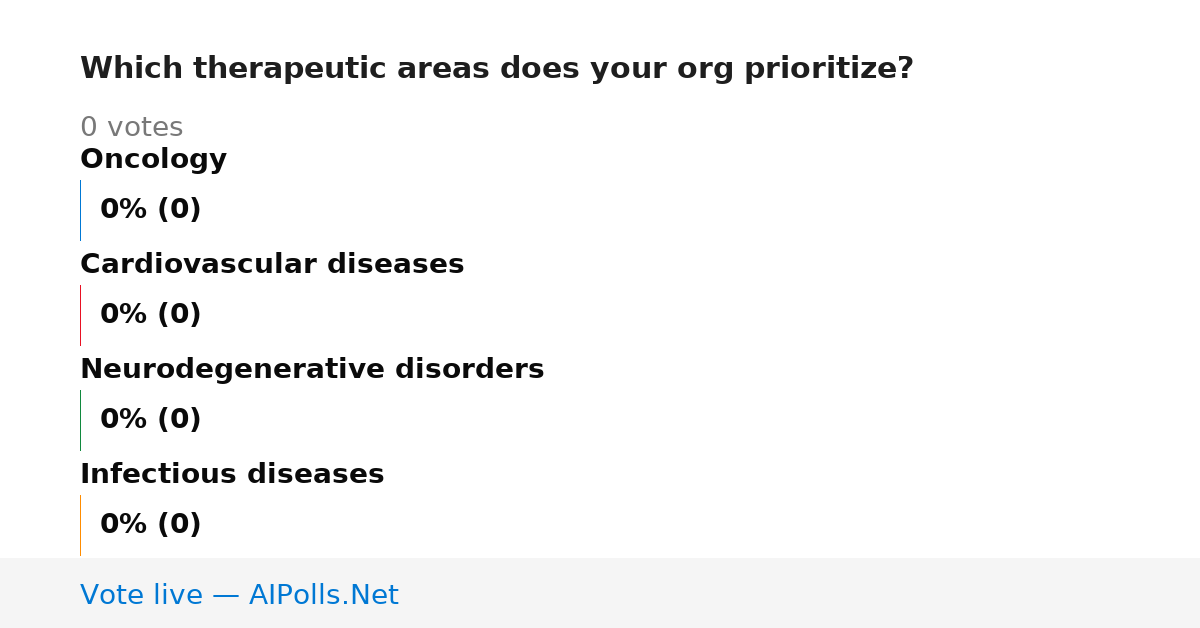 Which therapeutic areas does your org prioritize?

0 votes

Oncology

0% (0)

Cardiovascular diseases

0% (0)

Neurodegenerative disorders

0% (0)

Infectious diseases

0% (0)

Vote live — AIPolls.Net